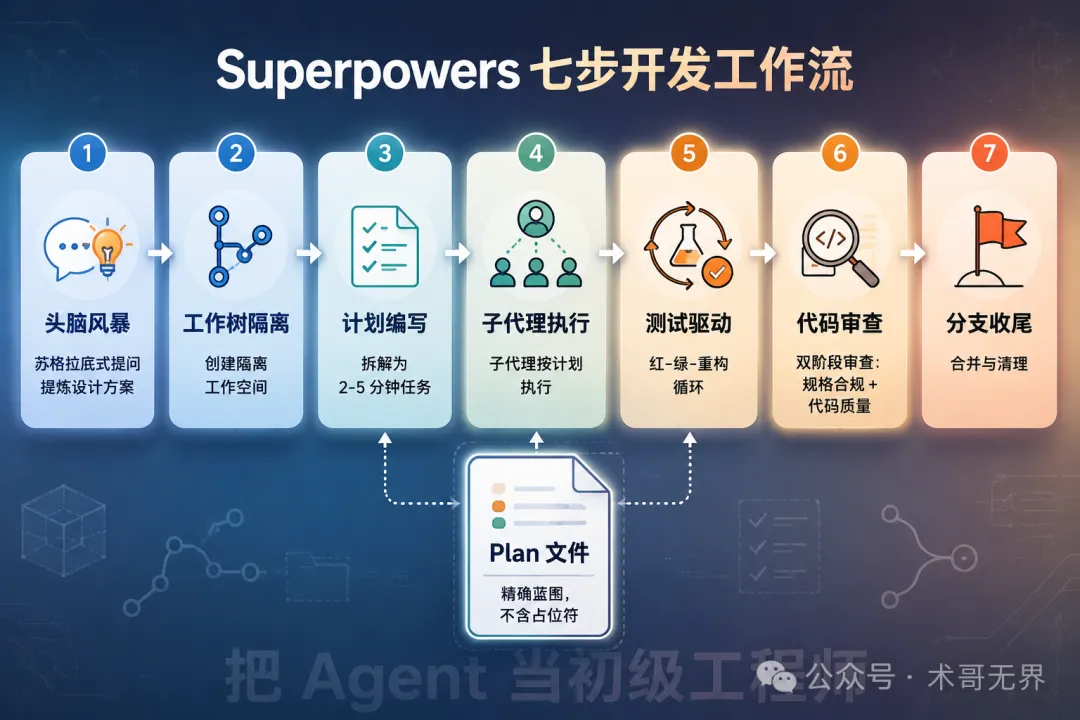 Superpowers 七步开发工作流

1
头脑风暴
苏格拉底式提问
提炼设计方案

2
工作树隔离
创建隔离
工作空间

3
计划编写
拆解为
2-5 分钟任务

4
子代理执行
子代理按计划
执行

5
测试驱动
红-绿-重构
循环

6
代码审查
双阶段审查：
规格合规 +
代码质量

7
分支收尾
合并与清理

Plan 文件
精确蓝图，
不含占位符

把 Agent 当初级工程师

公众号 · 术哥无界